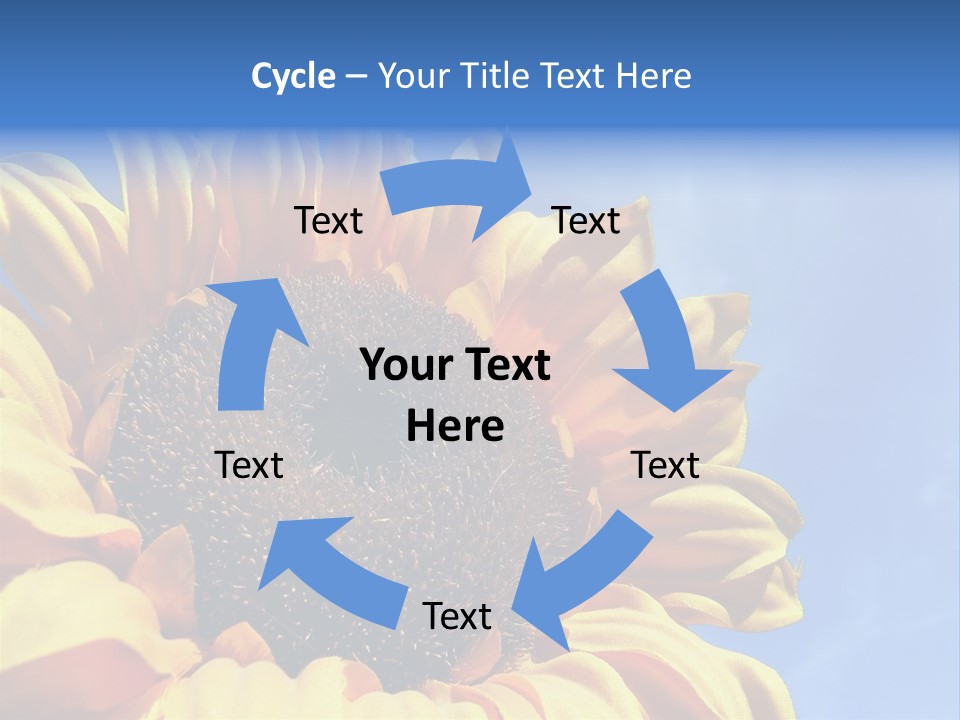 Cycle – Your Title Text Here

Text

Text

Your Text Here

Text

Text

Text